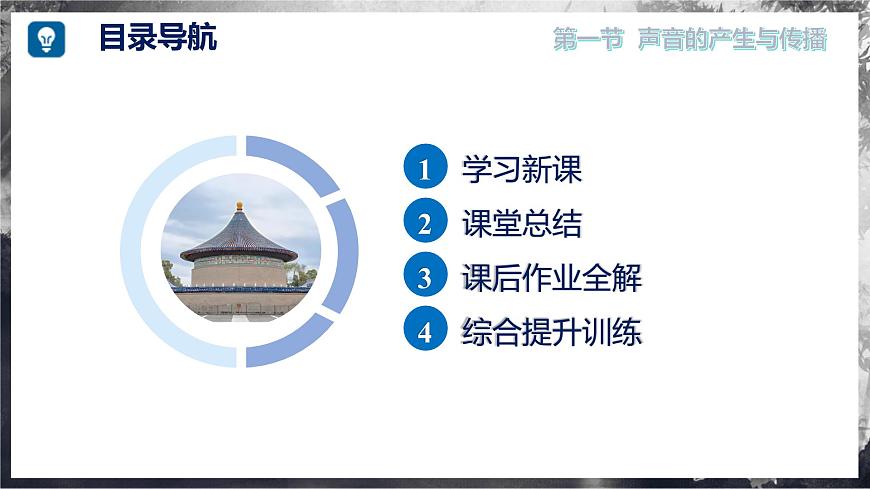 目录导航

第一节 声音的产生与传播

1 学习新课
2 课堂总结
3 课后作业全解
4 综合提升训练